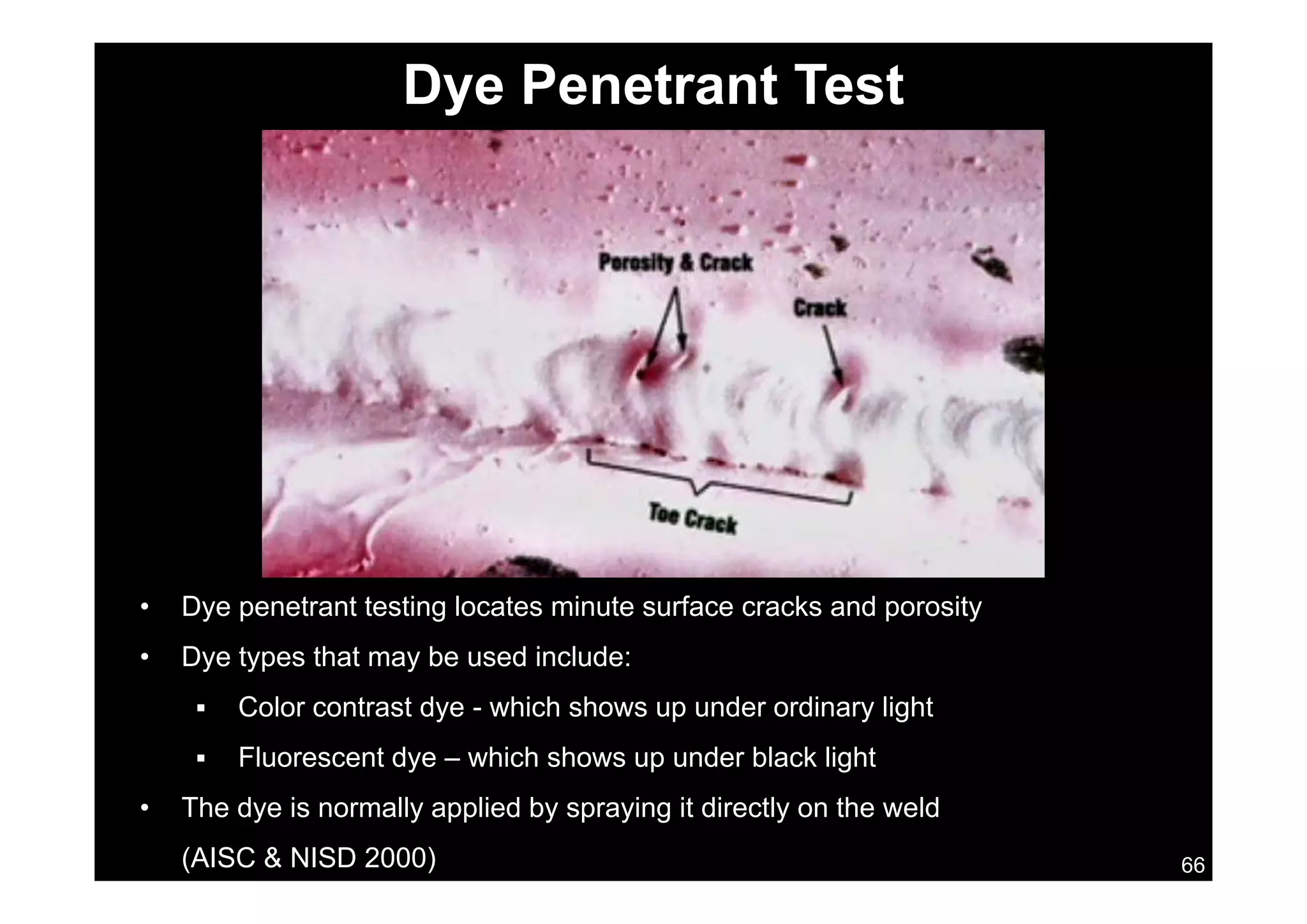 Dye Penetrant Test

Porosity & Crack

Crack

Toe Crack

• Dye penetrant testing locates minute surface cracks and porosity

• Dye types that may be used include:

▪ Color contrast dye - which shows up under ordinary light

▪ Fluorescent dye – which shows up under black light

• The dye is normally applied by spraying it directly on the weld (AISC & NISD 2000)

66